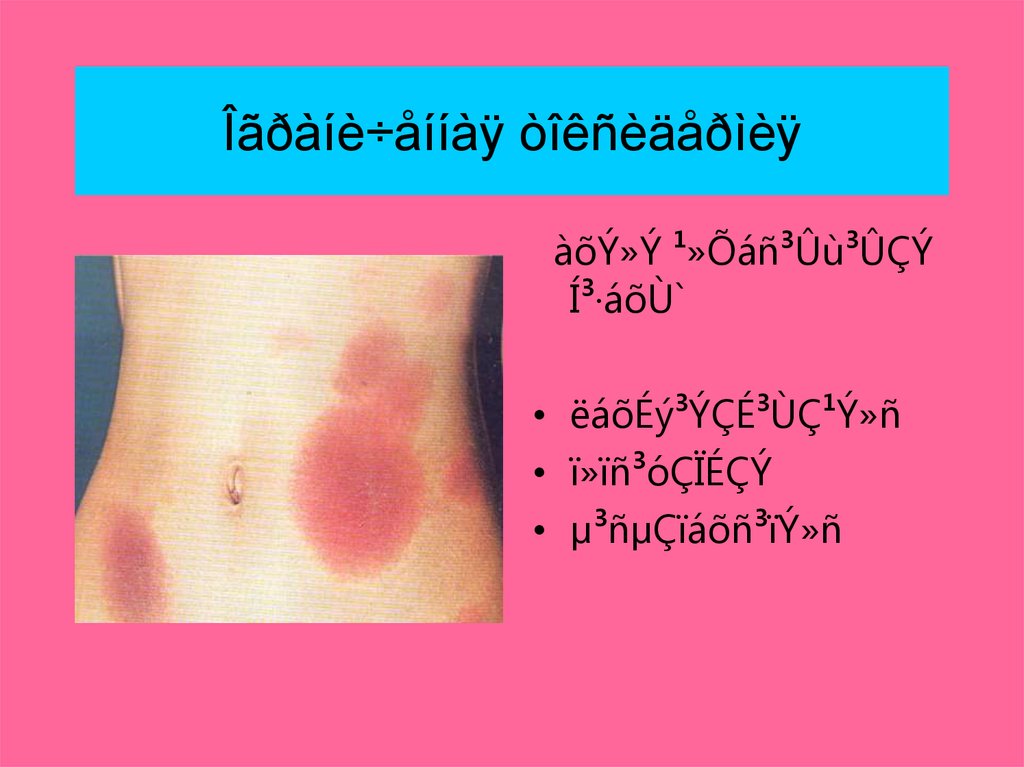 Îãðàíè÷åííàÿ òîêñèäåðìèÿ

àõÝ»Ý ¹»Õáñ³Ûù³ÛÇÝ Í³·áõÙ`

• ëáõÉý³ÝÇÉ³ÙÇ¹Ý»ñ
• ï»ïñ³óÇÏÉÇÝ
• µ³ñµÇïáõñ³ïÝ»ñ